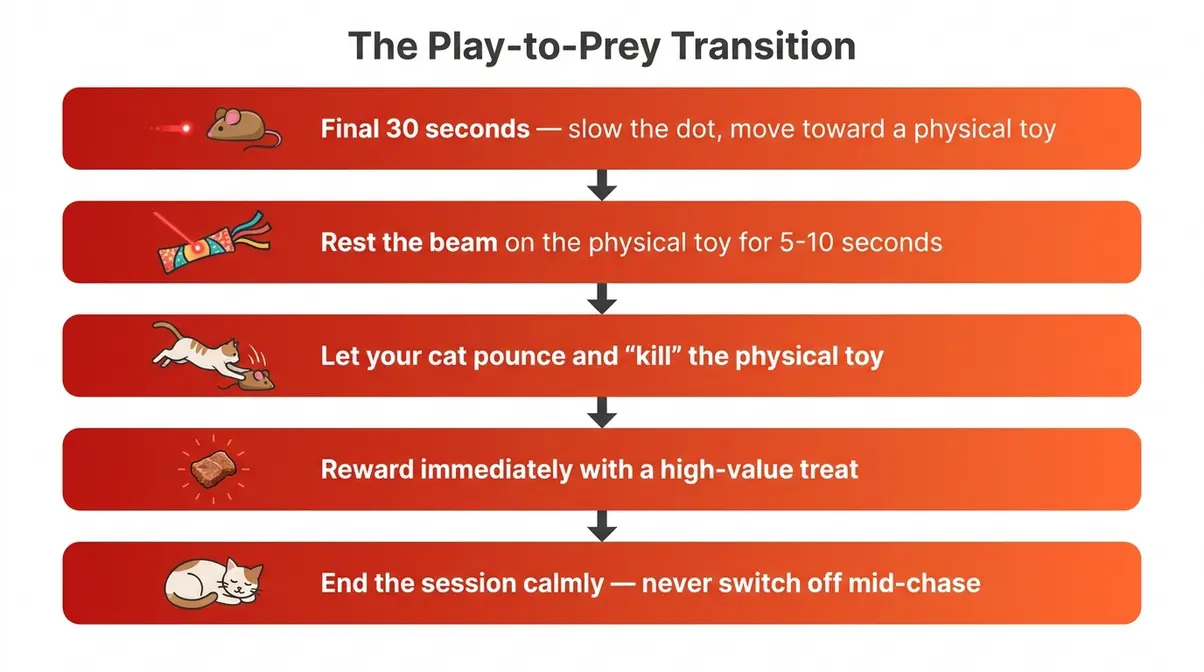 The Play-to-Prey Transition

Final 30 seconds — slow the dot, move toward a physical toy

Rest the beam on the physical toy for 5-10 seconds

Let your cat pounce and “kill” the physical toy

Reward immediately with a high-value treat

End the session calmly — never switch off mid-chase